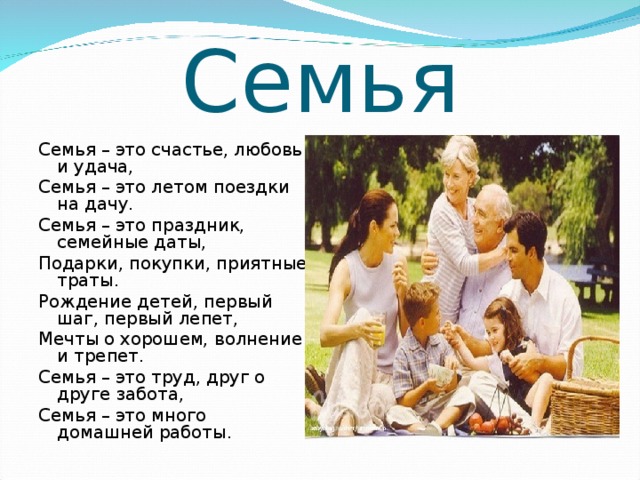 Семья

Семья – это счастье, любовь и удача,

Семья – это летом поездки на дачу.

Семья – это праздник, семейные даты,

Подарки, покупки, приятные траты.

Рождение детей, первый шаг, первый лепет,

Мечты о хорошем, волнение и трепет.

Семья – это труд, друг о друге забота,

Семья – это много домашней работы.